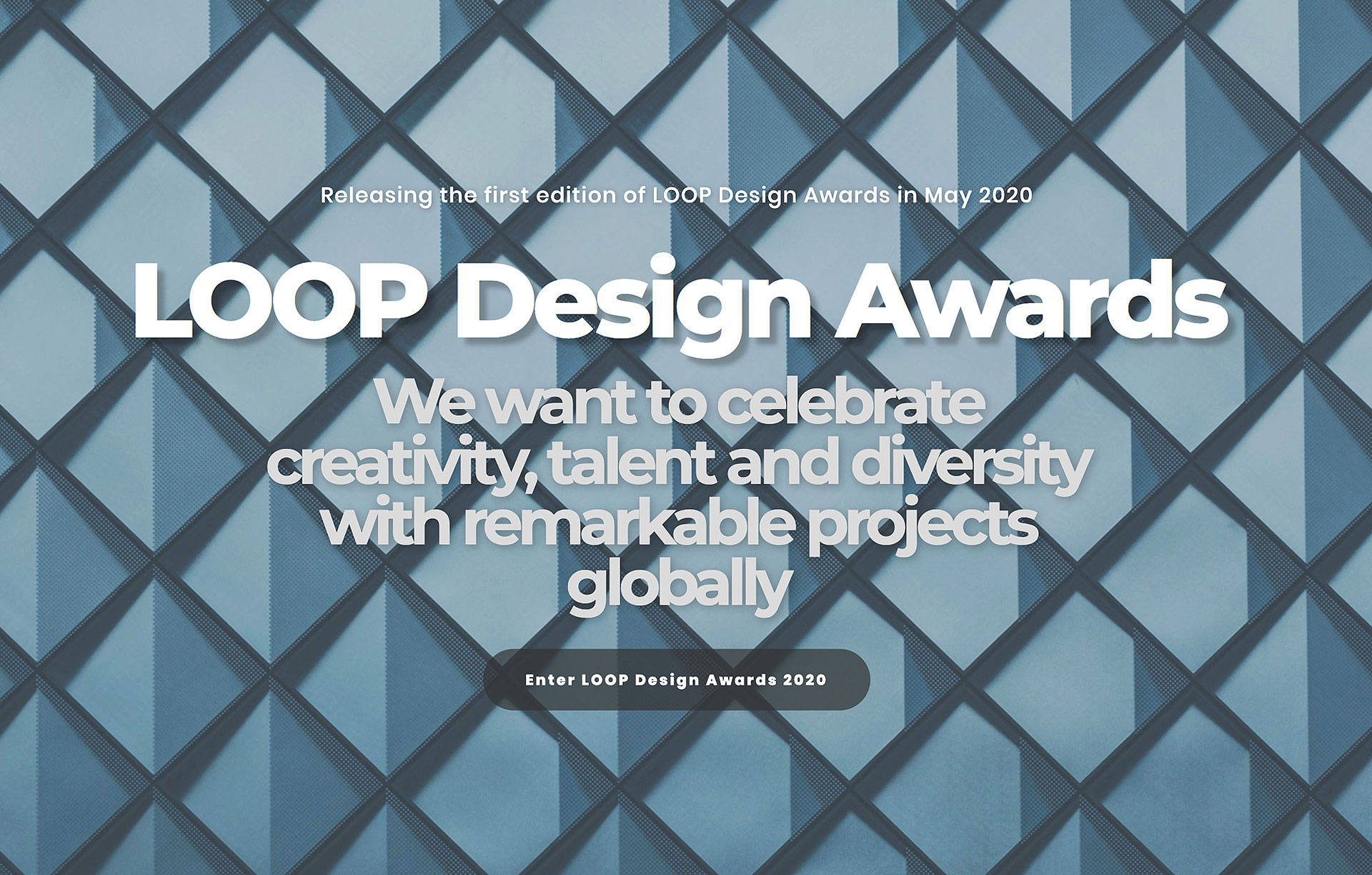 Releasing the first edition of LOOP Design Awards in May 2020

LOOP Design Awards

We want to celebrate creativity, talent and diversity with remarkable projects globally

Enter LOOP Design Awards 2020